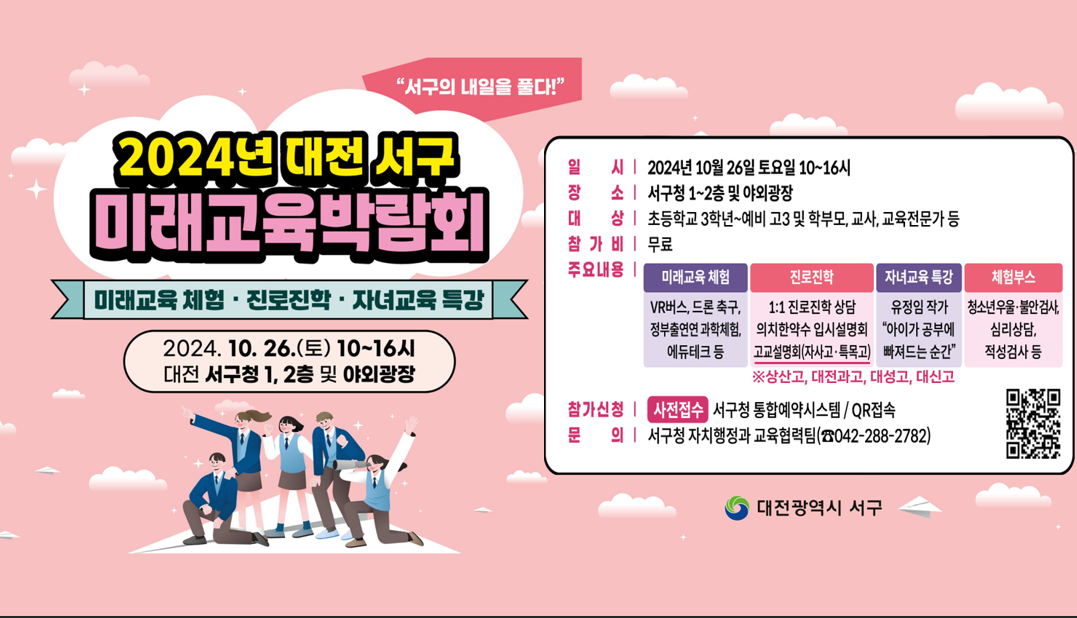 "서구의 내일을 품다!"

2024년 대전 서구
미래교육박람회

미래교육 체험 · 진로진학 · 자녀교육 특강

2024. 10. 26.(토) 10~16시
대전 서구청 1, 2층 및 야외광장

일 시 | 2024년 10월 26일 토요일 10~16시
장 소 | 서구청 1~2층 및 야외광장
대 상 | 초등학교 3학년~예비 고3 및 학부모, 교사, 교육전문가 등
참 가 비 | 무료
주요내용 |

| 미래교육 체험 | 진로진학 | 자녀교육 특강 | 체험부스 |
|---|---|---|---|
| VR버스, 드론 축구, 정부출연연 과학체험, 에듀테크 등 | 1:1 진로진학 상담 의치한약수 입시설명회 고교설명회(자사고·특목고) | 유정임 작가 "아이가 공부에 빠져드는 순간" | 청소년우울·불안검사, 심리상담, 적성검사 등 |

※상산고, 대전과고, 대성고, 대신고

참가신청 | 사전접수 서구청 통합예약시스템 / QR접속
문 의 | 서구청 자치행정과 교육협력팀(☎042-288-2782)

대전광역시 서구